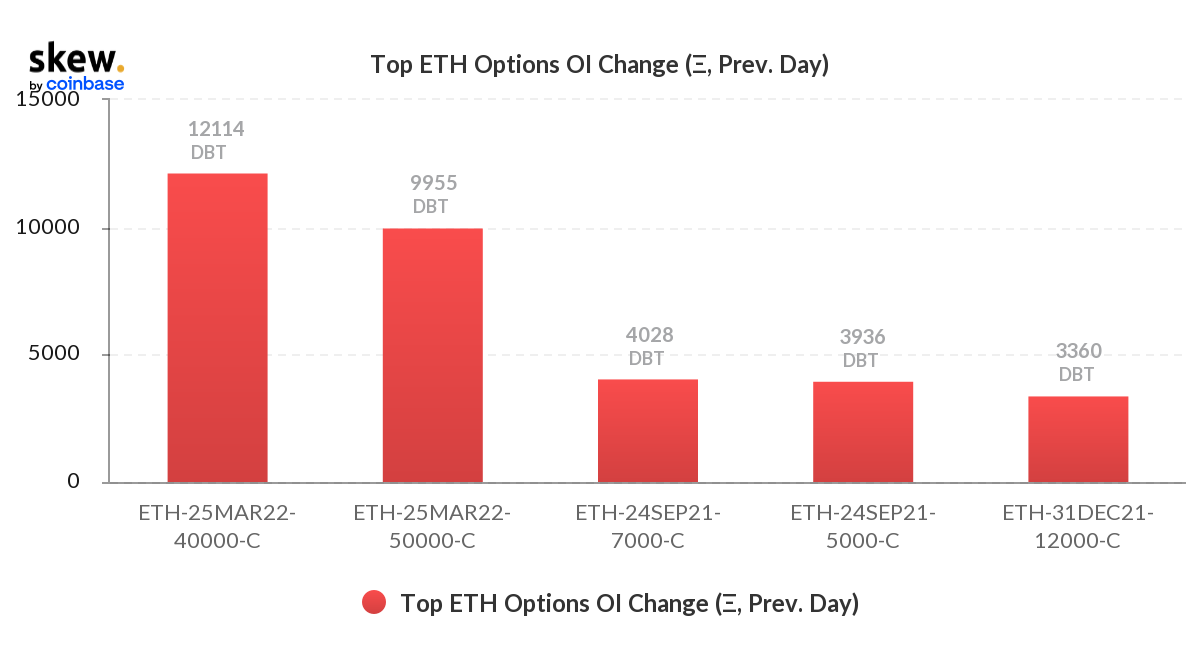 skew.
by coinbase

Top ETH Options OI Change (Ξ, Prev. Day)

15000
10000
5000
0

12114 DBT
9955 DBT
4028 DBT
3936 DBT
3360 DBT

ETH-25MAR22-40000-C
ETH-25MAR22-50000-C
ETH-24SEP21-7000-C
ETH-24SEP21-5000-C
ETH-31DEC21-12000-C

Top ETH Options OI Change (Ξ, Prev. Day)